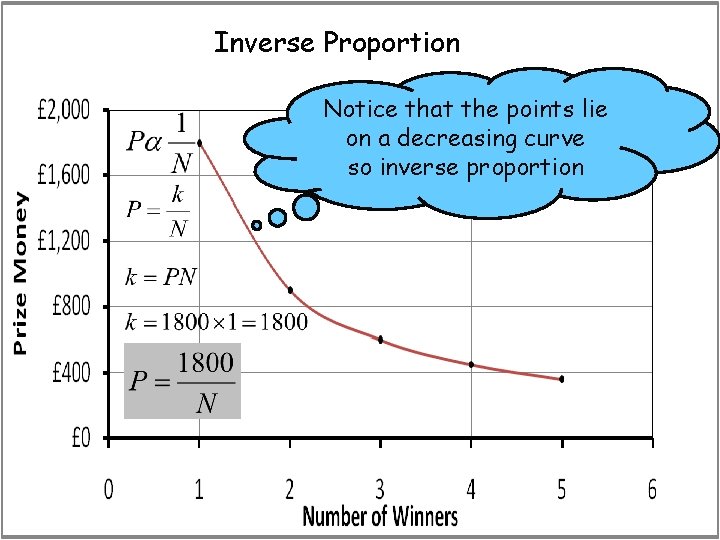 Inverse Proportion

Notice that the points lie on a decreasing curve so inverse proportion

£2,000
£1,600
£1,200
£800
£400
£0

Prize Money

$P \alpha \frac{1}{N}$

$P = \frac{k}{N}$

$k = PN$

$k = 1800 \times 1 = 1800$

$P = \frac{1800}{N}$

0 1 2 3 4 5 6

Number of Winners